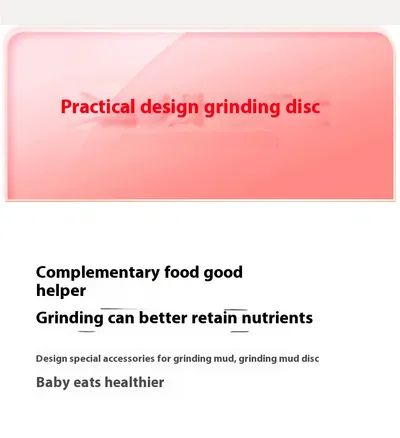 Practical design grinding disc

Complementary food good helper

Grinding can better retain nutrients

Design special accessories for grinding mud, grinding mud disc

Baby eats healthier